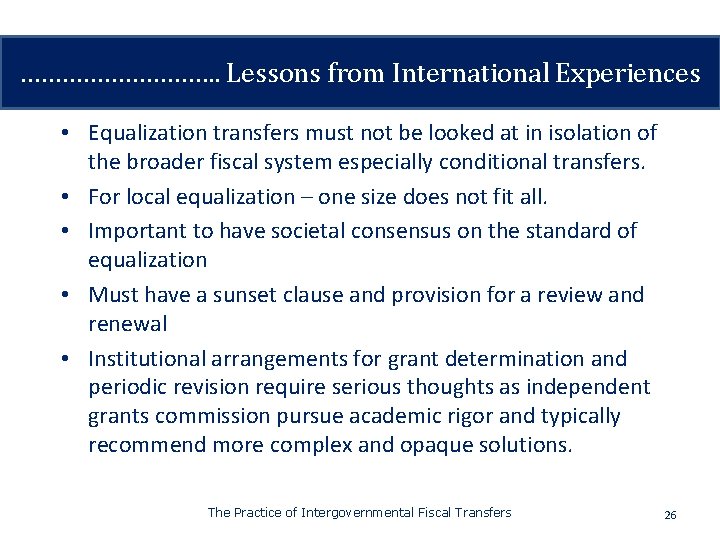 ……………………….. Lessons from International Experiences

• Equalization transfers must not be looked at in isolation of the broader fiscal system especially conditional transfers.
• For local equalization – one size does not fit all.
• Important to have societal consensus on the standard of equalization
• Must have a sunset clause and provision for a review and renewal
• Institutional arrangements for grant determination and periodic revision require serious thoughts as independent grants commission pursue academic rigor and typically recommend more complex and opaque solutions.

The Practice of Intergovernmental Fiscal Transfers

26